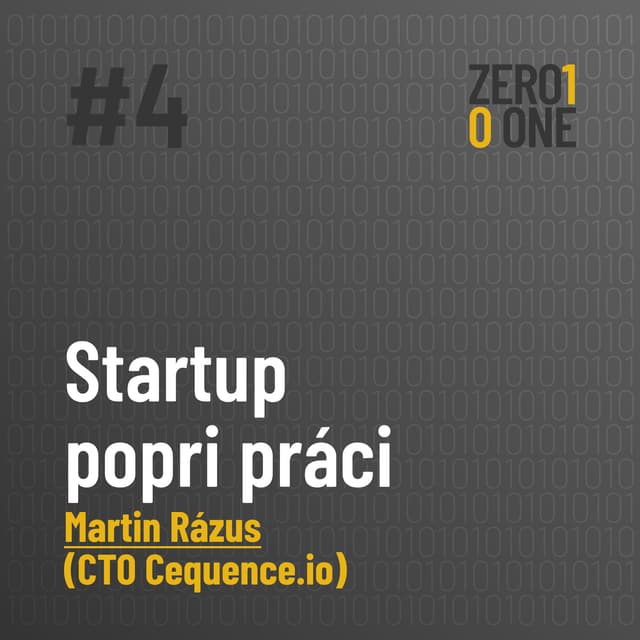 #4

ZERO1
0 ONE

Startup popri práci

Martin Rázus
(CTO Cequence.io)